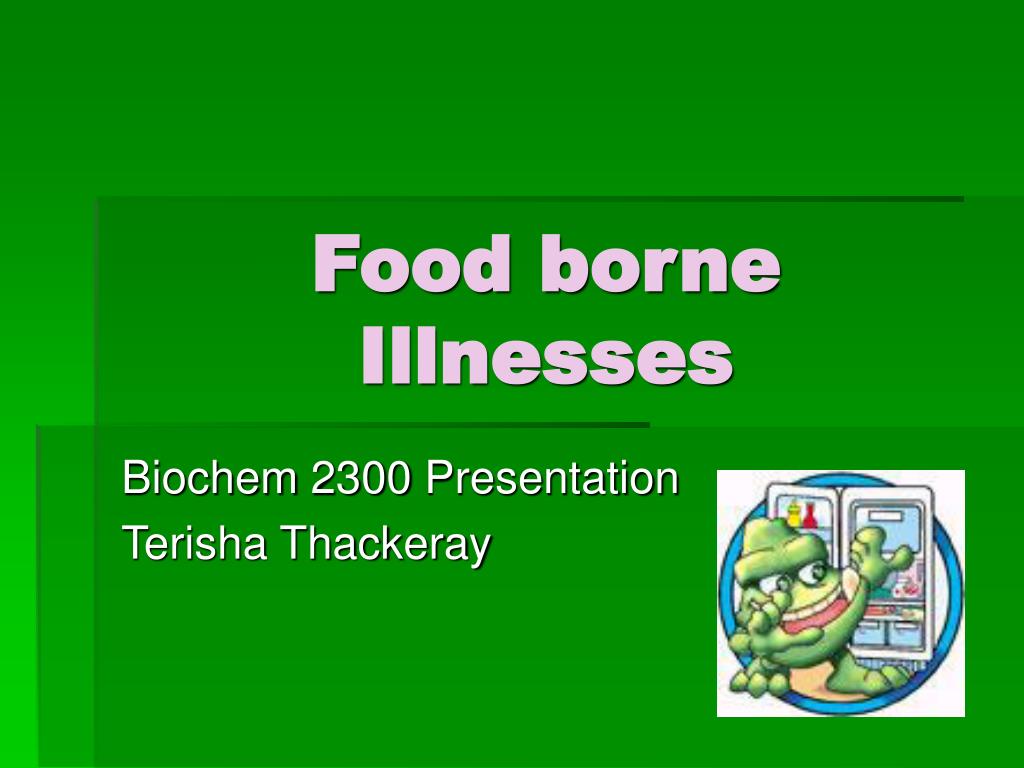 Food borne Illnesses

Biochem 2300 Presentation
Terisha Thackeray